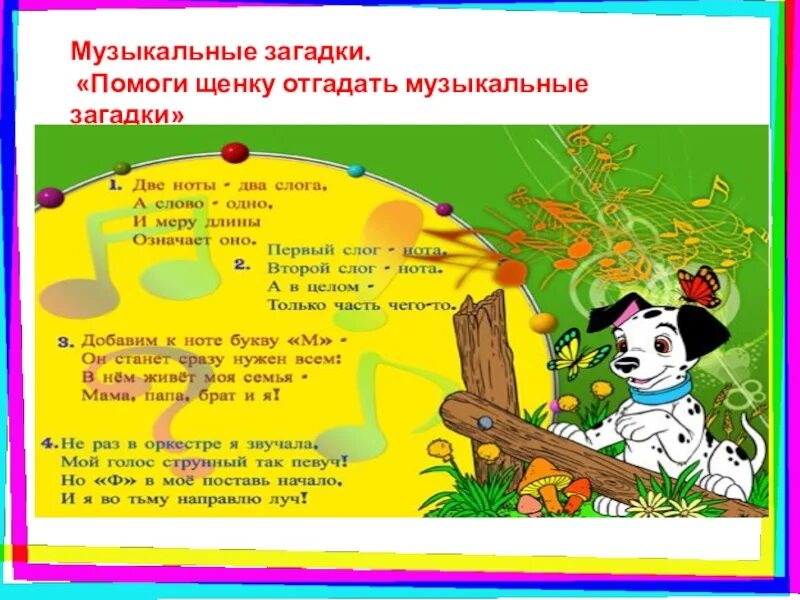 Музыкальные загадки.
«Помоги щенку отгадать музыкальные загадки»

1. Две ноты - два слога,
А слово - одно,
И меру длины
Означает оно.

2. Первый слог - нота,
Второй слог - нота.
А в целом -
Только часть чего-то.

3. Добавим к ноте букву «М» -
Он станет сразу нужен всем:
В нём живёт моя семья -
Мама, папа, брат и я!

4. Не раз в оркестре я звучала,
Мой голос струнный так певуч!
Но «Ф» в моё поставь начало,
И я во тьму направлю луч!